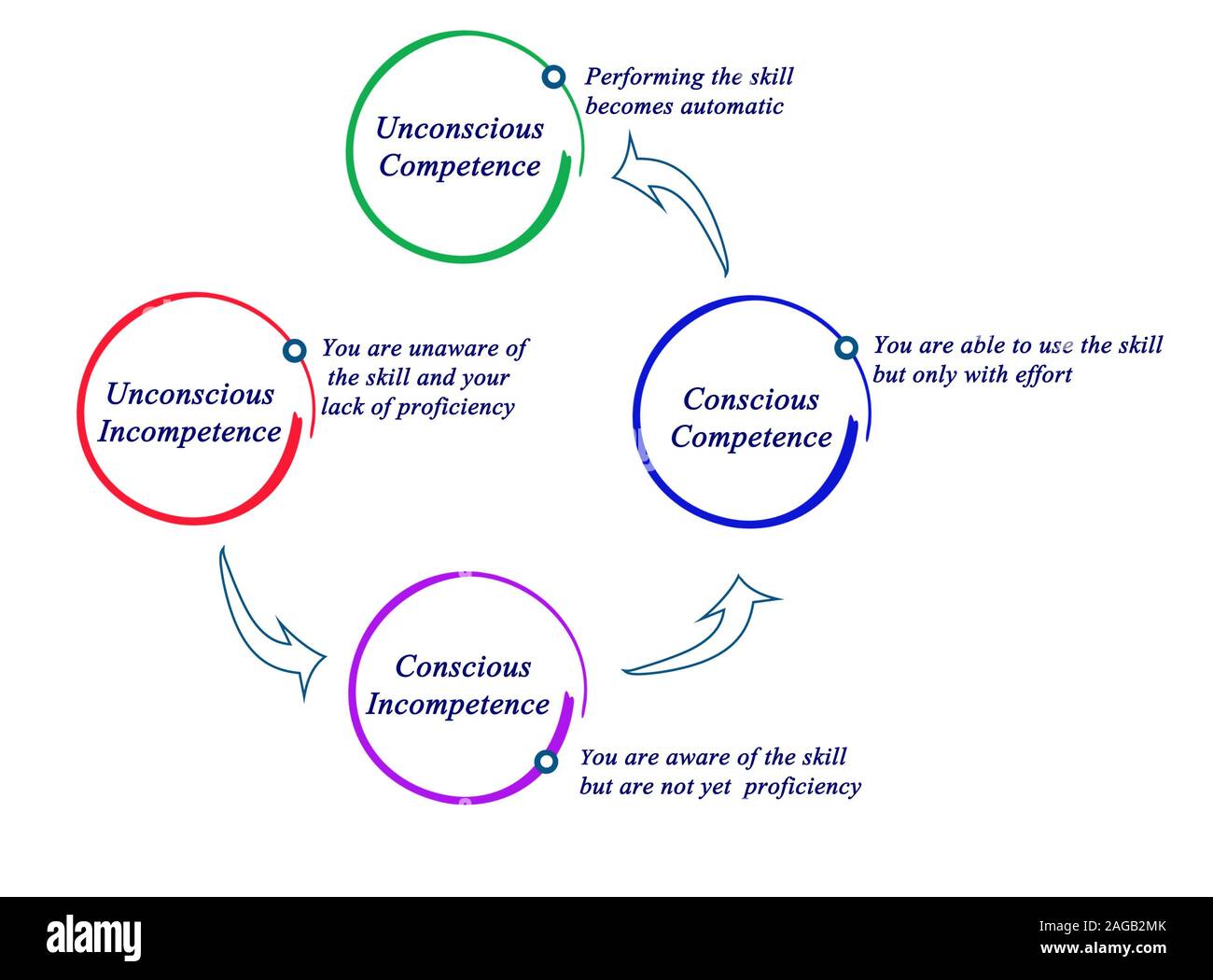 Unconscious Competence

Performing the skill becomes automatic

Unconscious Incompetence

You are unaware of the skill and your lack of proficiency

Conscious Competence

You are able to use the skill but only with effort

Conscious Incompetence

You are aware of the skill but are not yet proficiency

alamy

Image ID: 2AGB2MK
www.alamy.com